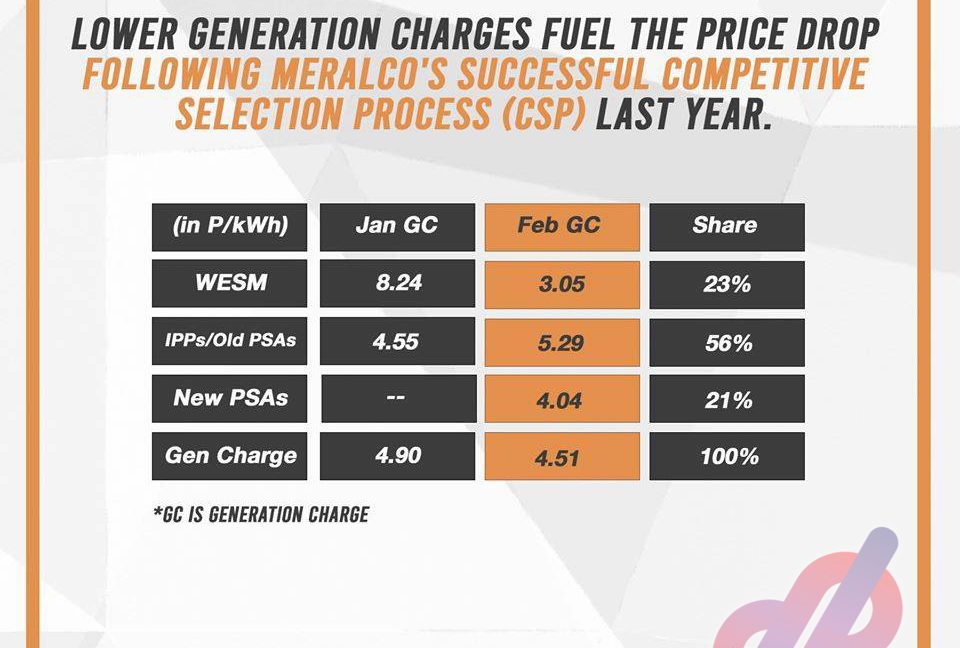 LOWER GENERATION CHARGES FUEL THE PRICE DROP FOLLOWING MERALCO'S SUCCESSFUL COMPETITIVE SELECTION PROCESS (CSP) LAST YEAR.

| (in P/kWh) | Jan GC | Feb GC | Share |
|---|---|---|---|
| WESM | 8.24 | 3.05 | 23% |
| IPPs/Old PSAs | 4.55 | 5.29 | 56% |
| New PSAs | -- | 4.04 | 21% |
| Gen Charge | 4.90 | 4.51 | 100% |

*GC IS GENERATION CHARGE